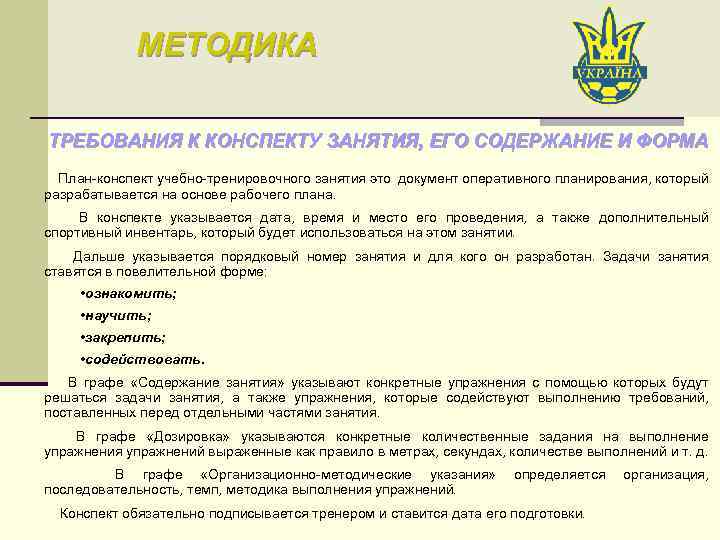 МЕТОДИКА

УКРАЇНА

ТРЕБОВАНИЯ К КОНСПЕКТУ ЗАНЯТИЯ, ЕГО СОДЕРЖАНИЕ И ФОРМА

План-конспект учебно-тренировочного занятия это документ оперативного планирования, который разрабатывается на основе рабочего плана.

В конспекте указывается дата, время и место его проведения, а также дополнительный спортивный инвентарь, который будет использоваться на этом занятии.

Дальше указывается порядковый номер занятия и для кого он разработан. Задачи занятия ставятся в повелительной форме:

•ознакомить;

•научить;

•закрепить;

•содействовать.

В графе «Содержание занятия» указывают конкретные упражнения с помощью которых будут решаться задачи занятия, а также упражнения, которые содействуют выполнению требований, поставленных перед отдельными частями занятия.

В графе «Дозировка» указываются конкретные количественные задания на выполнение упражнения упражнений выраженные как правило в метрах, секундах, количестве выполнений и т. д.

В графе «Организационно-методические указания» определяется организация, последовательность, темп, методика выполнения упражнений.

Конспект обязательно подписывается тренером и ставится дата его подготовки.